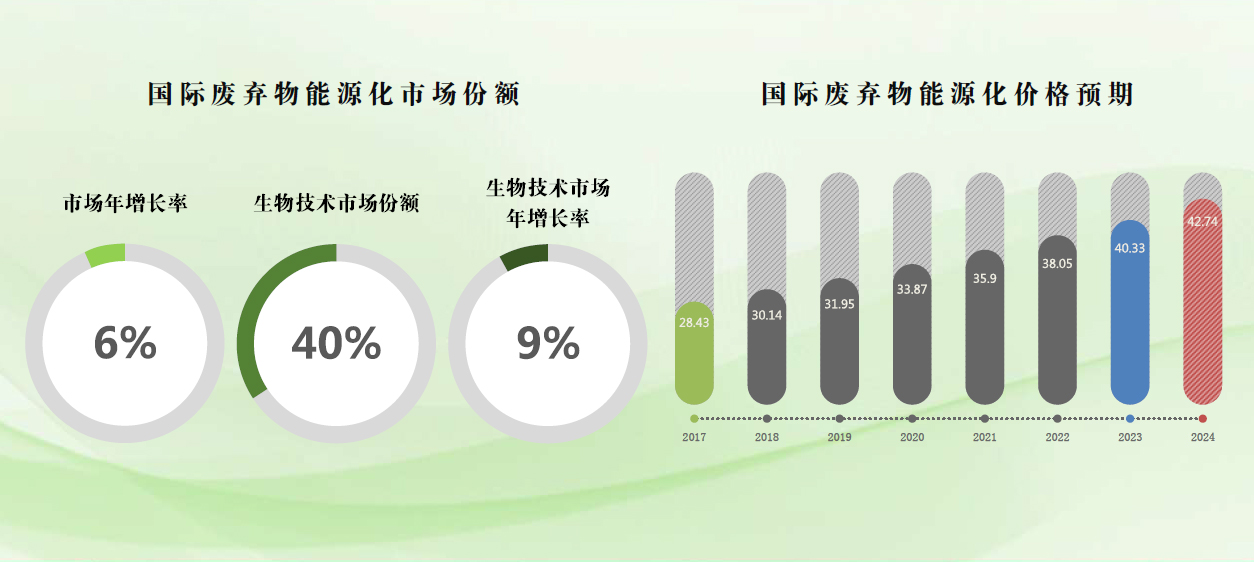 国际废弃物能源化市场份额

市场年增长率

6%

生物技术市场份额

40%

生物技术市场年增长率

9%

国际废弃物能源化价格预期

28.43
30.14
31.95
33.87
35.9
38.05
40.33
42.74

2017
2018
2019
2020
2021
2022
2023
2024